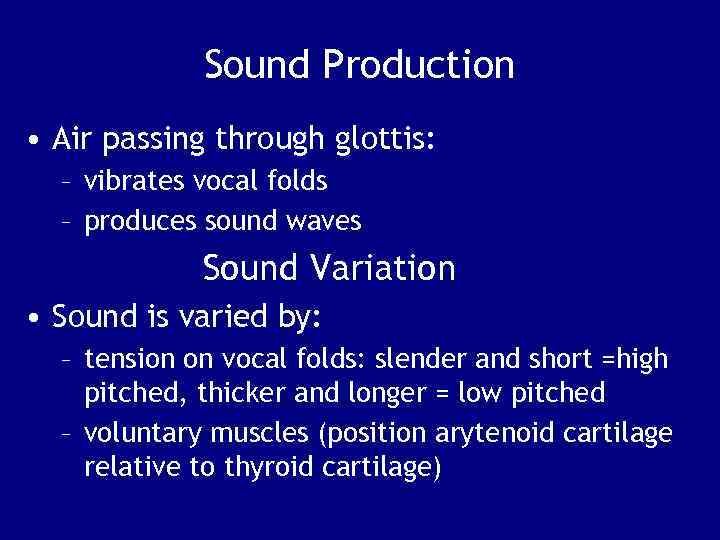 Sound Production

• Air passing through glottis:
– vibrates vocal folds
– produces sound waves

Sound Variation

• Sound is varied by:
– tension on vocal folds: slender and short =high pitched, thicker and longer = low pitched
– voluntary muscles (position arytenoid cartilage relative to thyroid cartilage)